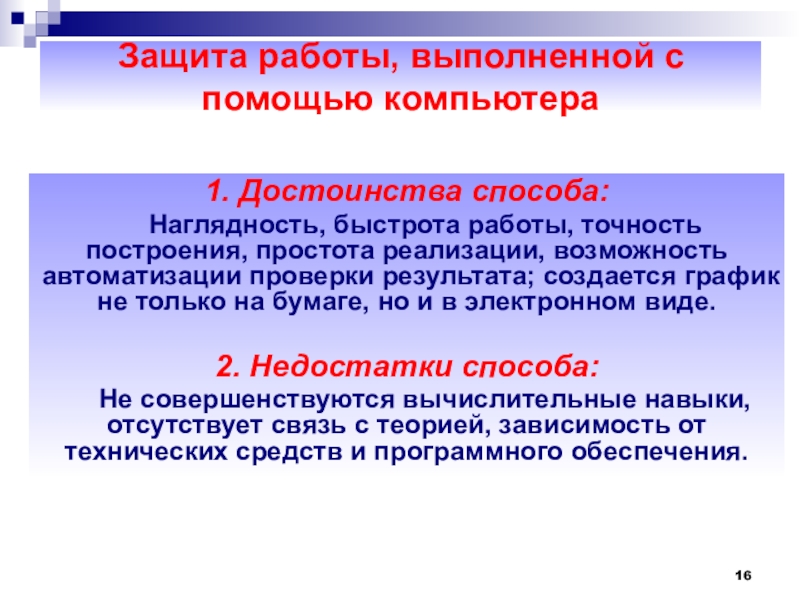 Защита работы, выполненной с помощью компьютера

1. Достоинства способа:

Наглядность, быстрота работы, точность построения, простота реализации, возможность автоматизации проверки результата; создается график не только на бумаге, но и в электронном виде.

2. Недостатки способа:

Не совершенствуются вычислительные навыки, отсутствует связь с теорией, зависимость от технических средств и программного обеспечения.

16